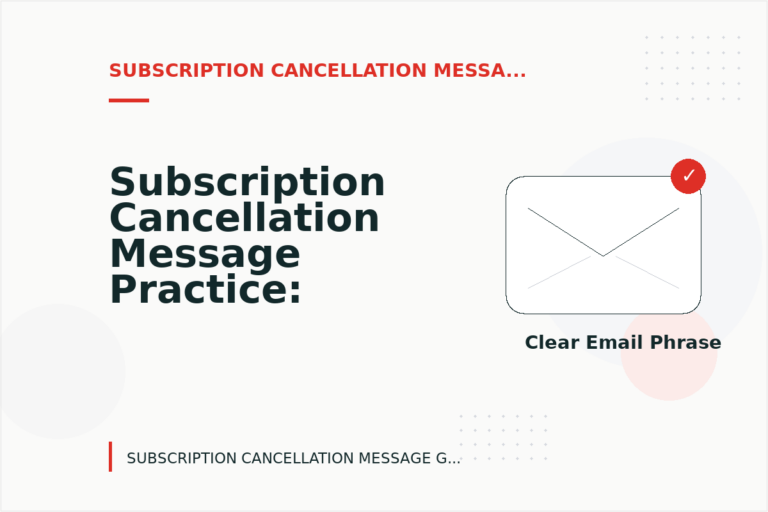 SUBSCRIPTION CANCELLATION MESSA...

Subscription Cancellation Message Practice:

✓

Clear Email Phrase

SUBSCRIPTION CANCELLATION MESSAGE G...